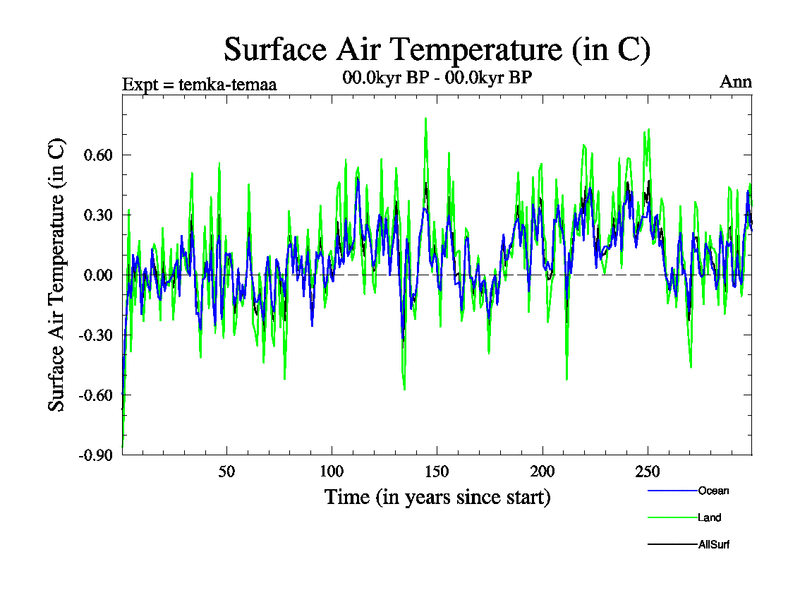 Surface Air Temperature (in C)

Expt = temka-temaa

00.0kyr BP - 00.0kyr BP

Ann

Surface Air Temperature (in C)

0.60
0.30
0.00
-0.30
-0.60
-0.90

50
100
150
200
250

Time (in years since start)

Ocean
Land
AllSurf